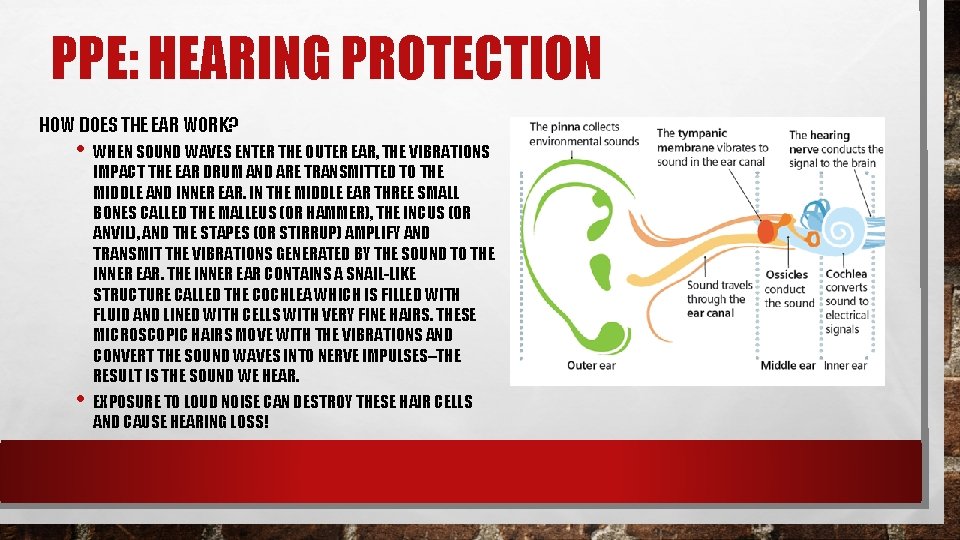 PPE: HEARING PROTECTION

HOW DOES THE EAR WORK?

• WHEN SOUND WAVES ENTER THE OUTER EAR, THE VIBRATIONS IMPACT THE EAR DRUM AND ARE TRANSMITTED TO THE MIDDLE AND INNER EAR. IN THE MIDDLE EAR THREE SMALL BONES CALLED THE MALLEUS (OR HAMMER), THE INCUS (OR ANVIL), AND THE STAPES (OR STIRRUP) AMPLIFY AND TRANSMIT THE VIBRATIONS GENERATED BY THE SOUND TO THE INNER EAR. THE INNER EAR CONTAINS A SNAIL-LIKE STRUCTURE CALLED THE COCHLEA WHICH IS FILLED WITH FLUID AND LINED WITH CELLS WITH VERY FINE HAIRS. THESE MICROSCOPIC HAIRS MOVE WITH THE VIBRATIONS AND CONVERT THE SOUND WAVES INTO NERVE IMPULSES–THE RESULT IS THE SOUND WE HEAR.

• EXPOSURE TO LOUD NOISE CAN DESTROY THESE HAIR CELLS AND CAUSE HEARING LOSS!

The pinna collects environmental sounds

The tympanic membrane vibrates to sound in the ear canal

The hearing nerve conducts the signal to the brain

Sound travels through the ear canal

Ossicles conduct the sound

Cochlea converts sound to electrical signals

Outer ear

Middle ear

Inner ear